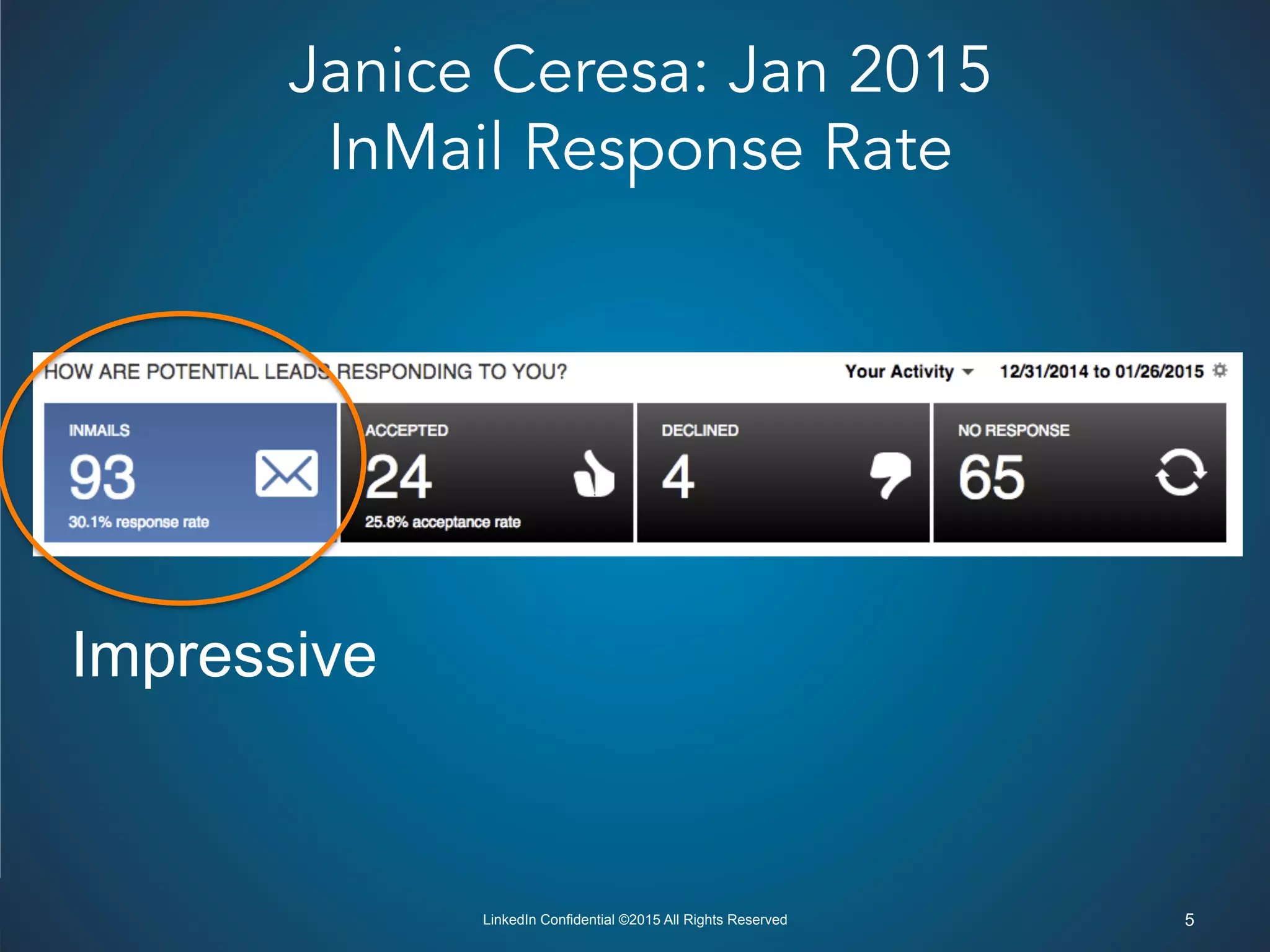 Janice Ceresa: Jan 2015
InMail Response Rate

HOW ARE POTENTIAL LEADS RESPONDING TO YOU?

Your Activity

12/31/2014 to 01/26/2015

INMAILS
93
30.1% response rate

ACCEPTED
24
25.8% acceptance rate

DECLINED
4

NO RESPONSE
65

Impressive

LinkedIn Confidential ©2015 All Rights Reserved

5